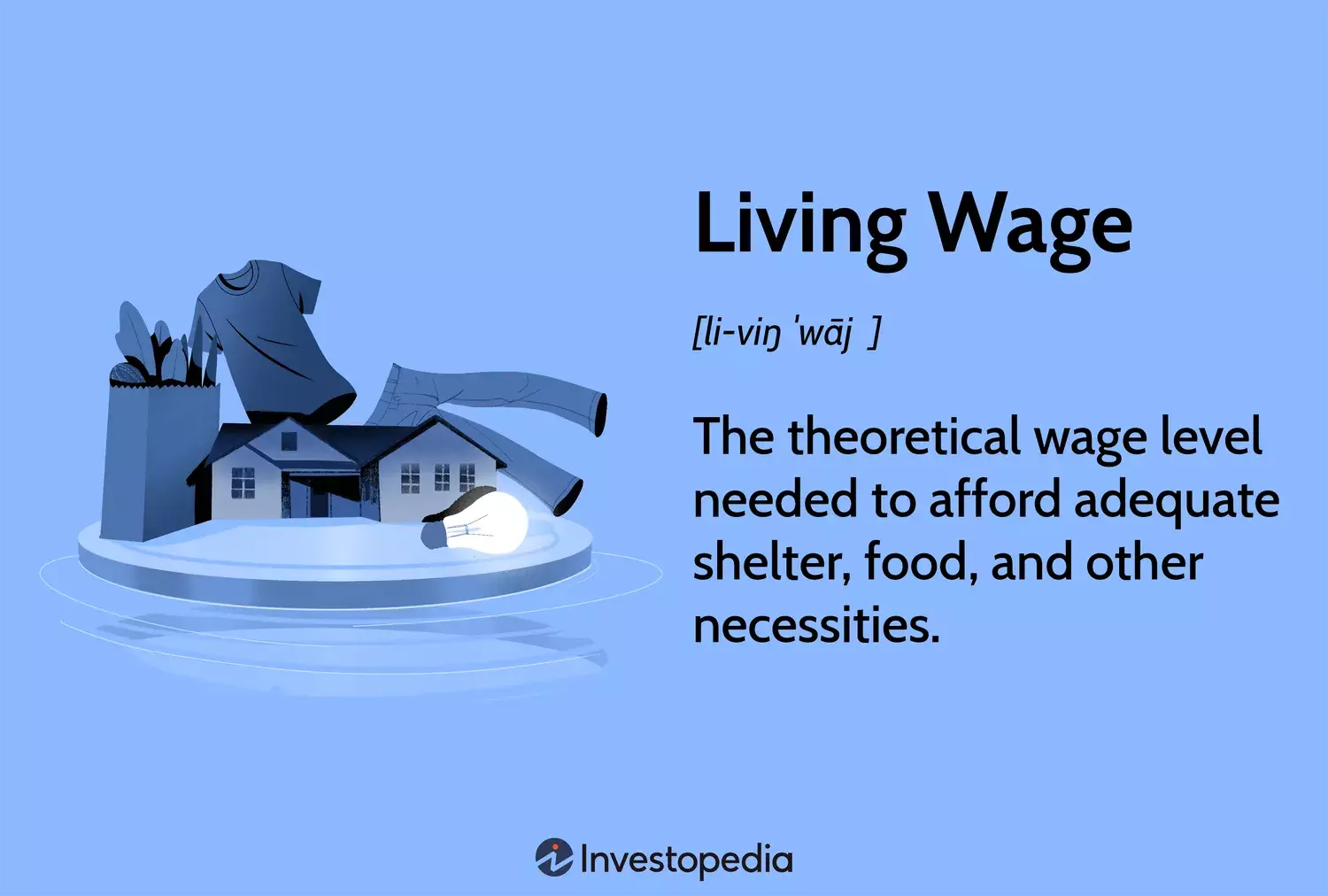 Living Wage

[li-viŋ ˈwāj ]

The theoretical wage level needed to afford adequate shelter, food, and other necessities.

Investopedia